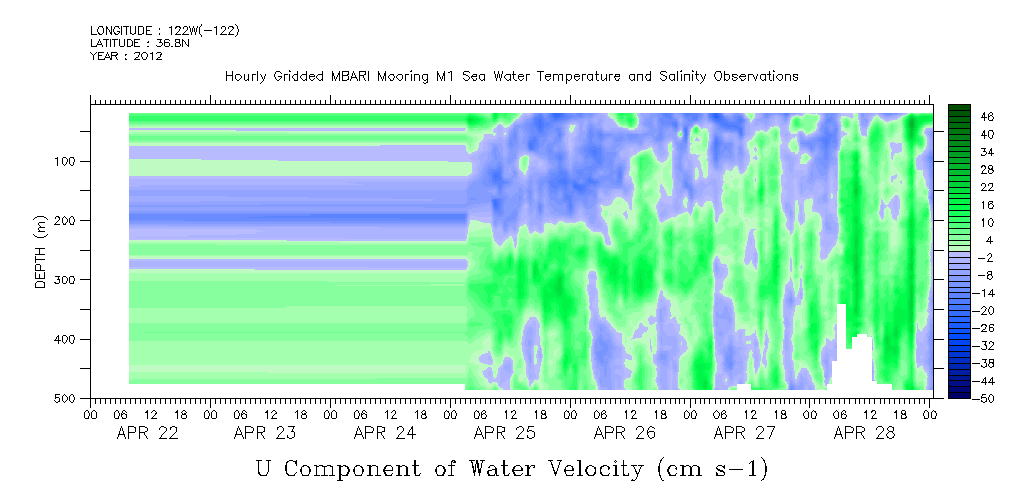 LONGITUDE : 122W(-122)
LATITUDE : 36.8N
YEAR : 2012

Hourly Gridded MBARI Mooring M1 Sea Water Temperature and Salinity Observations

DEPTH (m)
100
200
300
400
500

46
40
34
28
22
16
10
4
-2
-8
-14
-20
-26
-32
-38
-44
-50

00 06 12 18 00 06 12 18 00 06 12 18 00 06 12 18 00 06 12 18 00 06 12 18 00 06 12 18 00
APR 22 APR 23 APR 24 APR 25 APR 26 APR 27 APR 28

U Component of Water Velocity (cm s-1)